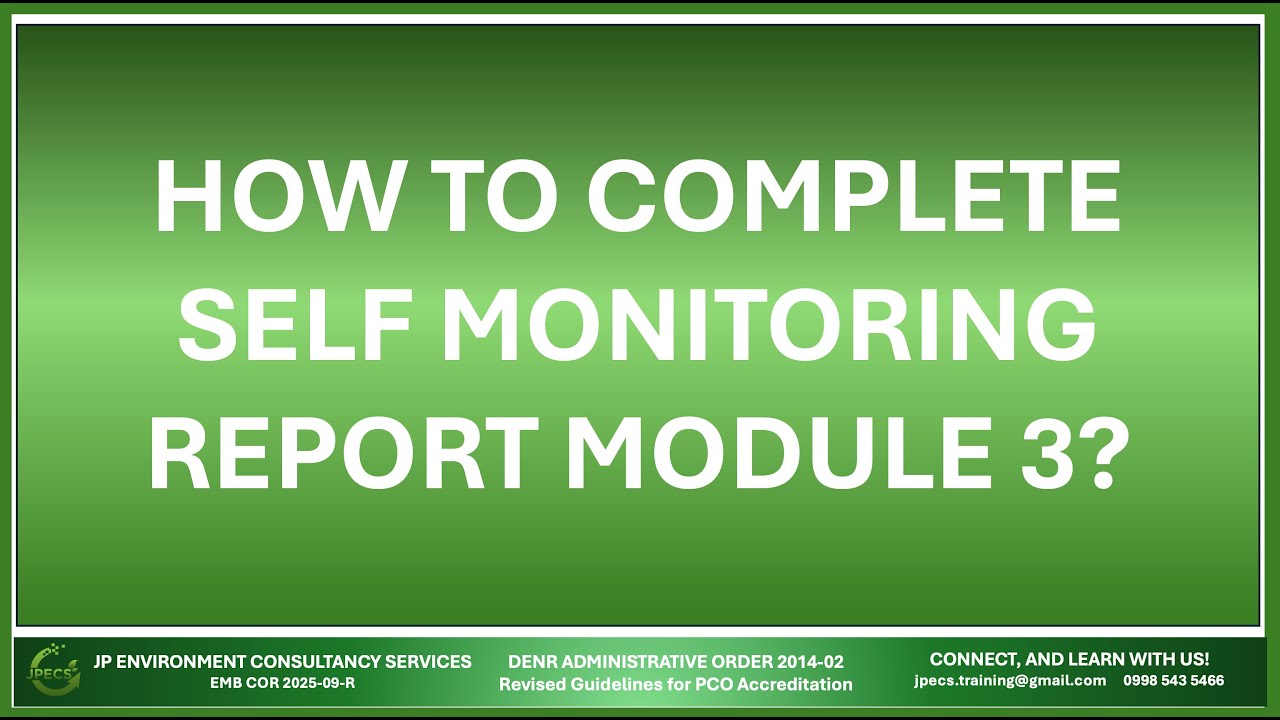 HOW TO COMPLETE SELF MONITORING REPORT MODULE 3?

JPECS

JP ENVIRONMENT CONSULTANCY SERVICES
EMB COR 2025-09-R

DENR ADMINISTRATIVE ORDER 2014-02
Revised Guidelines for PCO Accreditation

CONNECT, AND LEARN WITH US!
jpecs.training@gmail.com 0998 543 5466